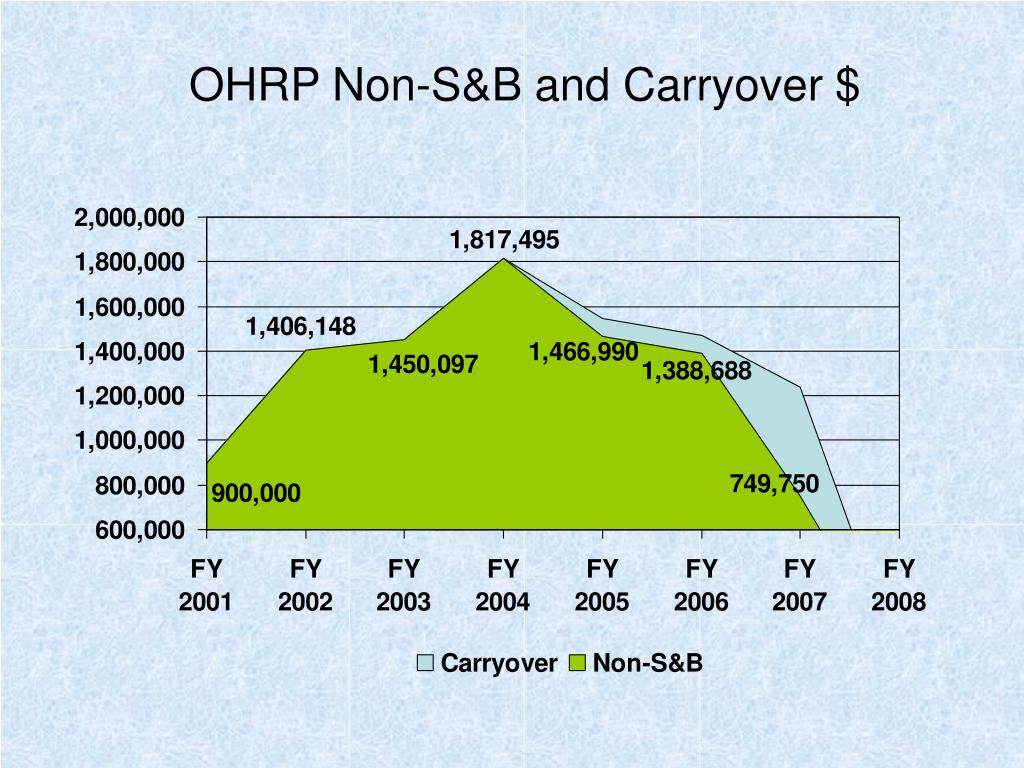 OHRP Non-S&B and Carryover $

2,000,000
1,800,000
1,600,000
1,400,000
1,200,000
1,000,000
800,000
600,000

900,000
1,406,148
1,450,097
1,817,495
1,466,990
1,388,688
749,750

FY 2001
FY 2002
FY 2003
FY 2004
FY 2005
FY 2006
FY 2007
FY 2008

Carryover
Non-S&B